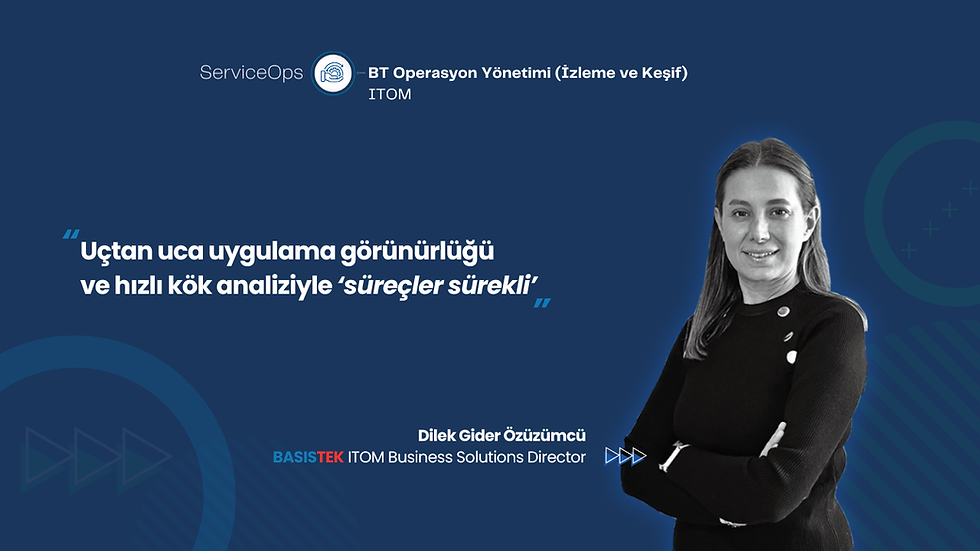 ServiceOps BT Operasyon Yönetimi (İzleme ve Keşif)
ITOM

"Uçtan uca uygulama görünürlüğü ve hızlı kök analiziyle 'süreçler sürekli'"

Dilek Gider Özüzümcü
BASISTEK ITOM Business Solutions Director